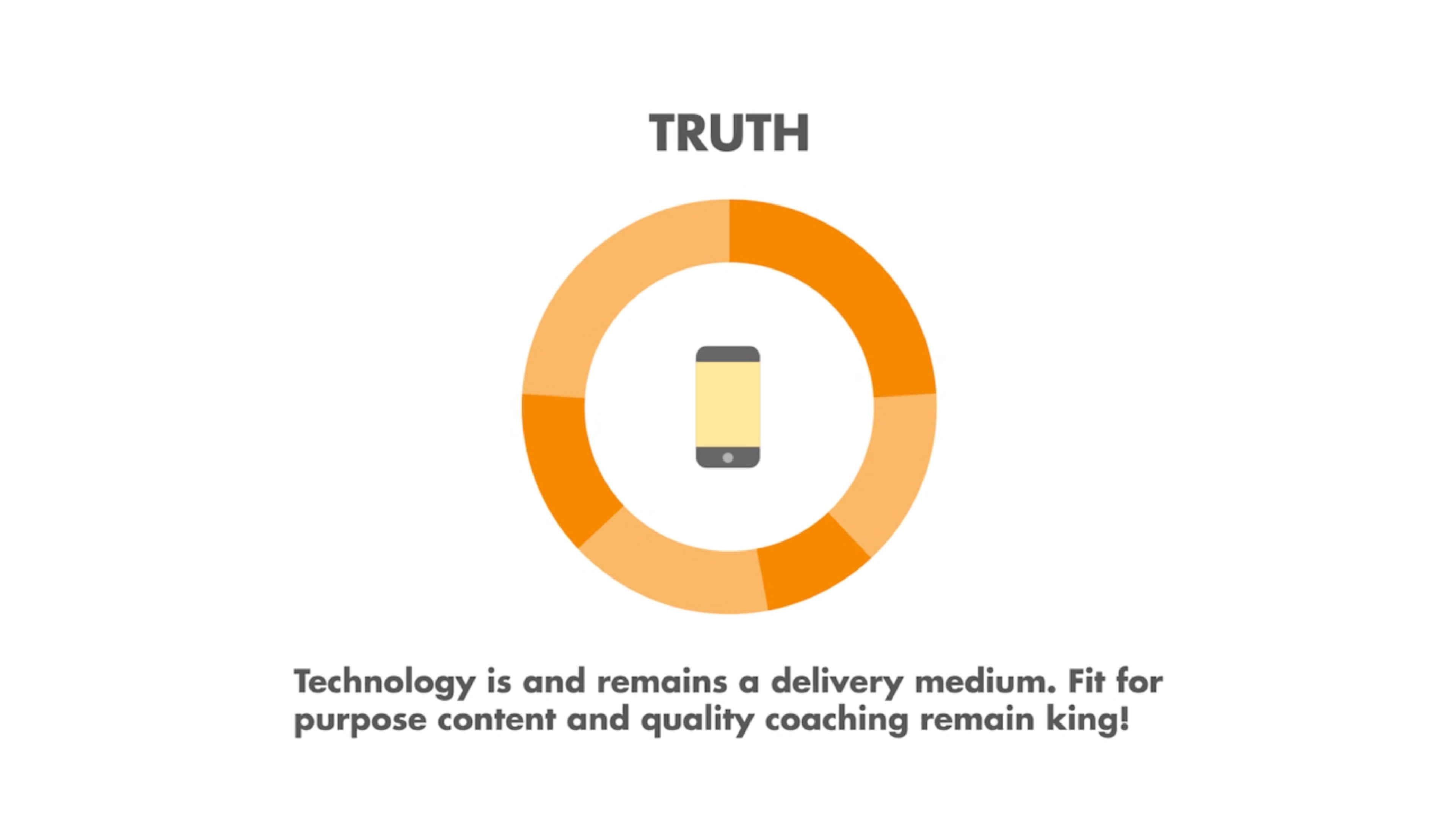 TRUTH

Technology is and remains a delivery medium. Fit for purpose content and quality coaching remain king!